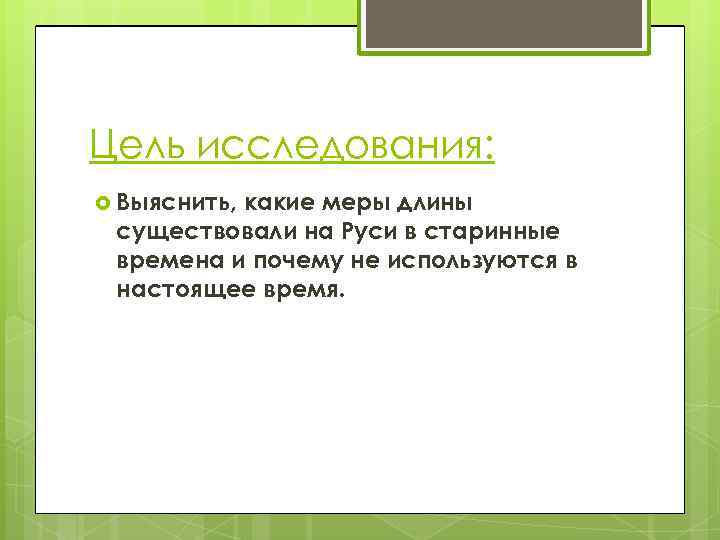 Цель исследования:

Выяснить, какие меры длины существовали на Руси в старинные времена и почему не используются в настоящее время.